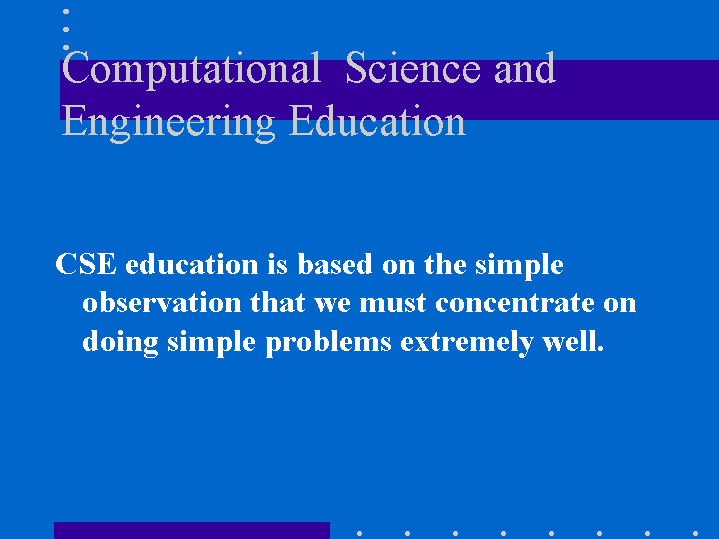 Computational Science and Engineering Education

CSE education is based on the simple observation that we must concentrate on doing simple problems extremely well.